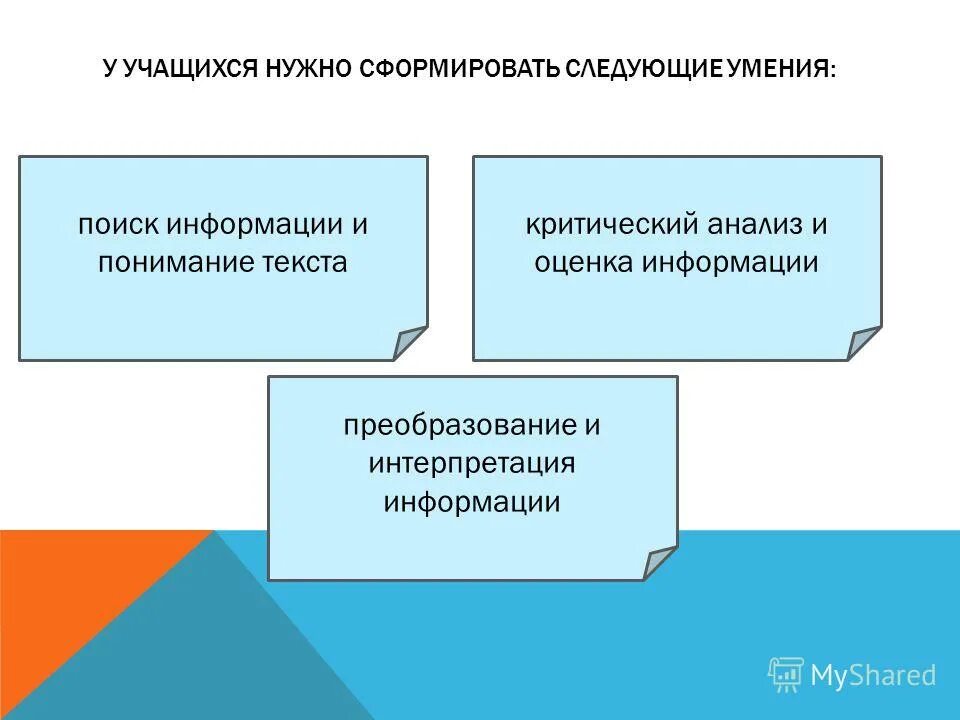 У УЧАЩИХСЯ НУЖНО СФОРМИРОВАТЬ СЛЕДУЮЩИЕ УМЕНИЯ:

поиск информации и понимание текста

критический анализ и оценка информации

преобразование и интерпретация информации

MyShared